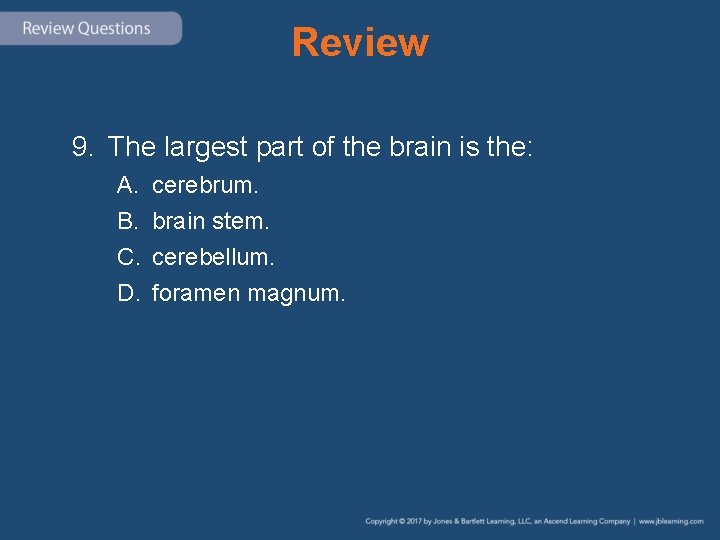 Review Questions

Review

9. The largest part of the brain is the:

A. cerebrum.

B. brain stem.

C. cerebellum.

D. foramen magnum.

Copyright © 2017 by Jones & Bartlett Learning, LLC, an Ascend Learning Company | www.jblearning.com